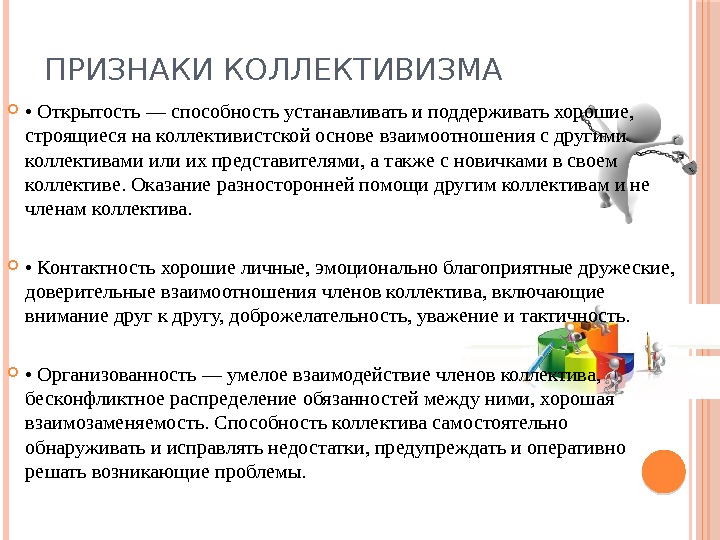 ПРИЗНАКИ КОЛЛЕКТИВИЗМА

• Открытость — способность устанавливать и поддерживать хорошие, строящиеся на коллективистской основе взаимоотношения с другими коллективами или их представителями, а также с новичками в своем коллективе. Оказание разносторонней помощи другим коллективам и не членам коллектива.

• Контактность хорошие личные, эмоционально благоприятные дружеские, доверительные взаимоотношения членов коллектива, включающие внимание друг к другу, доброжелательность, уважение и тактичность.

• Организованность — умелое взаимодействие членов коллектива, бесконфликтное распределение обязанностей между ними, хорошая взаимозаменяемость. Способность коллектива самостоятельно обнаруживать и исправлять недостатки, предупреждать и оперативно решать возникающие проблемы.